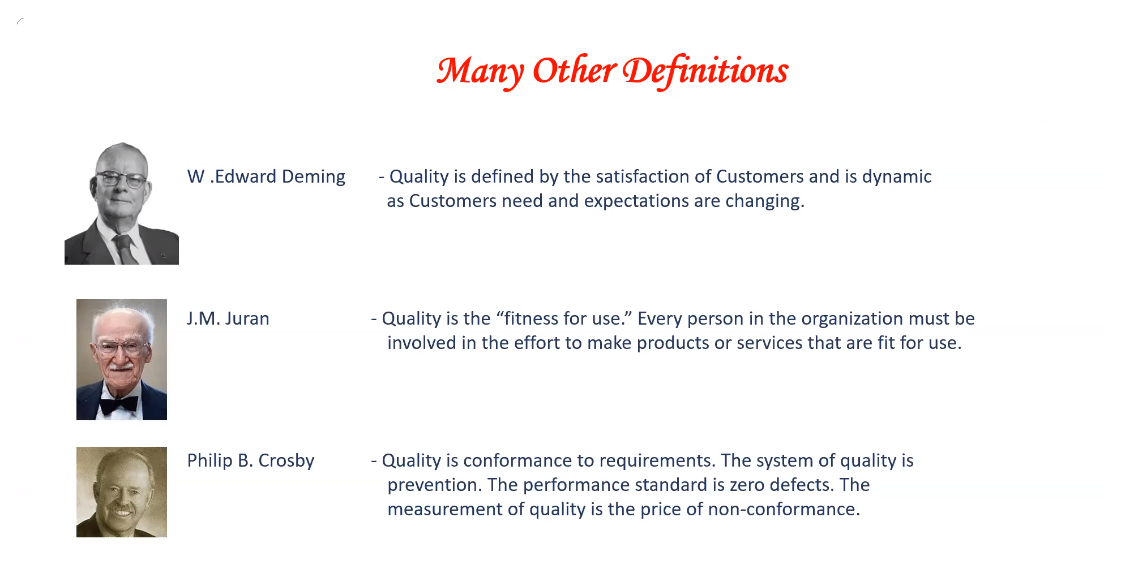 Many Other Definitions

W .Edward Deming - Quality is defined by the satisfaction of Customers and is dynamic as Customers need and expectations are changing.

J.M. Juran - Quality is the “fitness for use.” Every person in the organization must be involved in the effort to make products or services that are fit for use.

Philip B. Crosby - Quality is conformance to requirements. The system of quality is prevention. The performance standard is zero defects. The measurement of quality is the price of non-conformance.